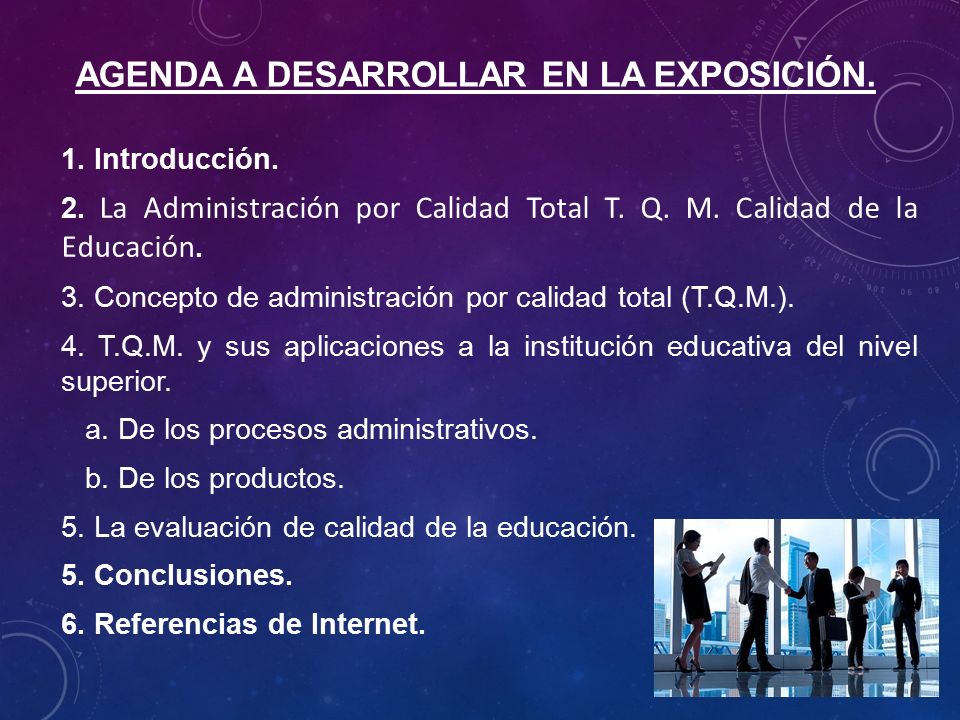 AGENDA A DESARROLLAR EN LA EXPOSICIÓN.

1. Introducción.

2. La Administración por Calidad Total T. Q. M. Calidad de la Educación.

3. Concepto de administración por calidad total (T.Q.M.).

4. T.Q.M. y sus aplicaciones a la institución educativa del nivel superior.

a. De los procesos administrativos.

b. De los productos.

5. La evaluación de calidad de la educación.

5. Conclusiones.

6. Referencias de Internet.